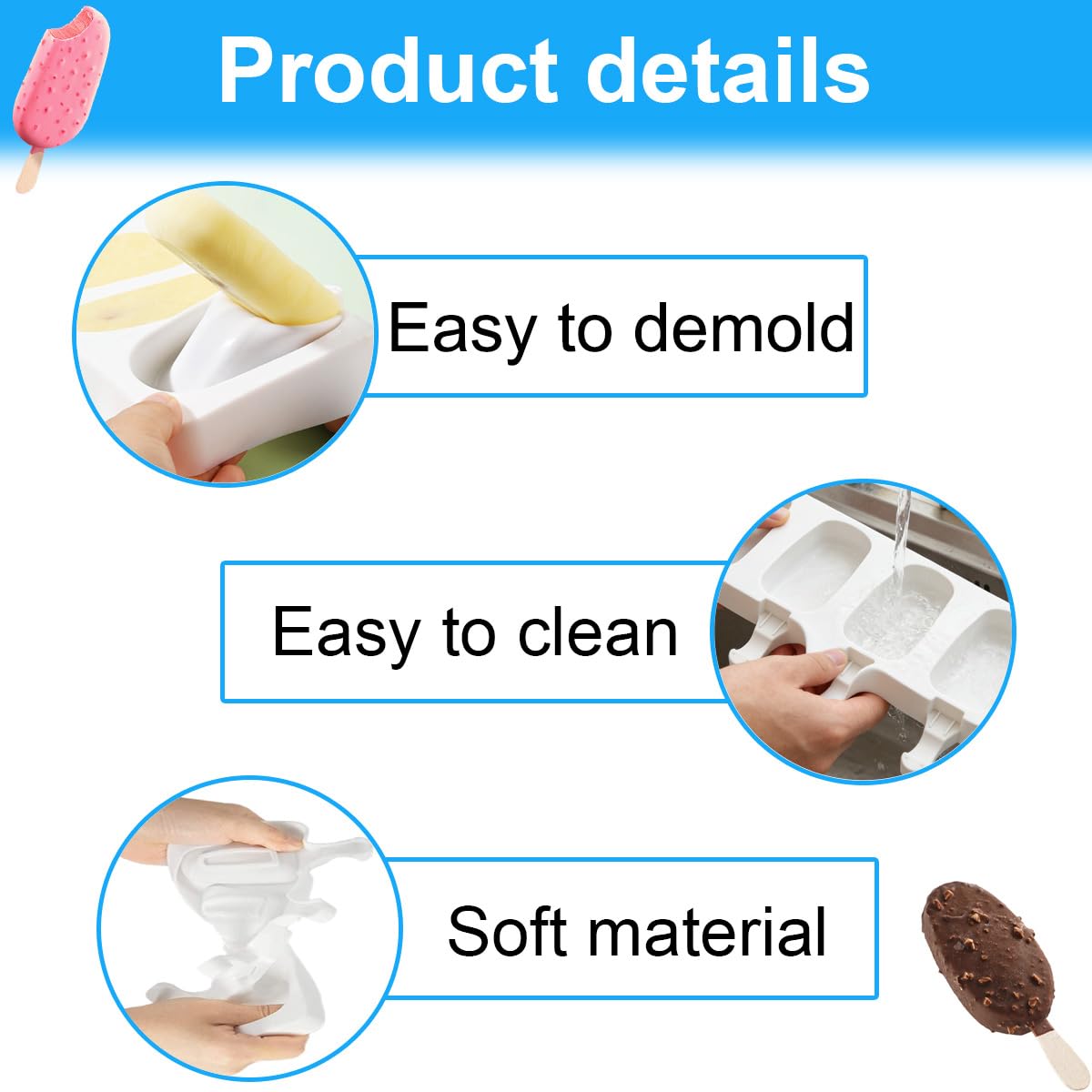 Product details

Easy to demold

Easy to clean

Soft material